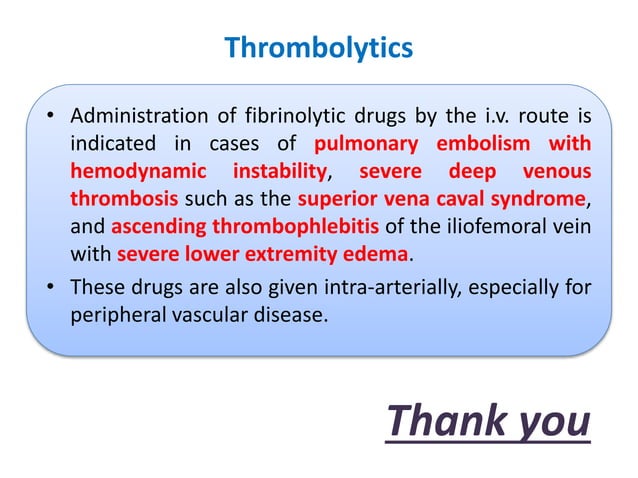 Thrombolytics

• Administration of fibrinolytic drugs by the i.v. route is indicated in cases of pulmonary embolism with hemodynamic instability, severe deep venous thrombosis such as the superior vena caval syndrome, and ascending thrombophlebitis of the iliofemoral vein with severe lower extremity edema.

• These drugs are also given intra-arterially, especially for peripheral vascular disease.

Thank you